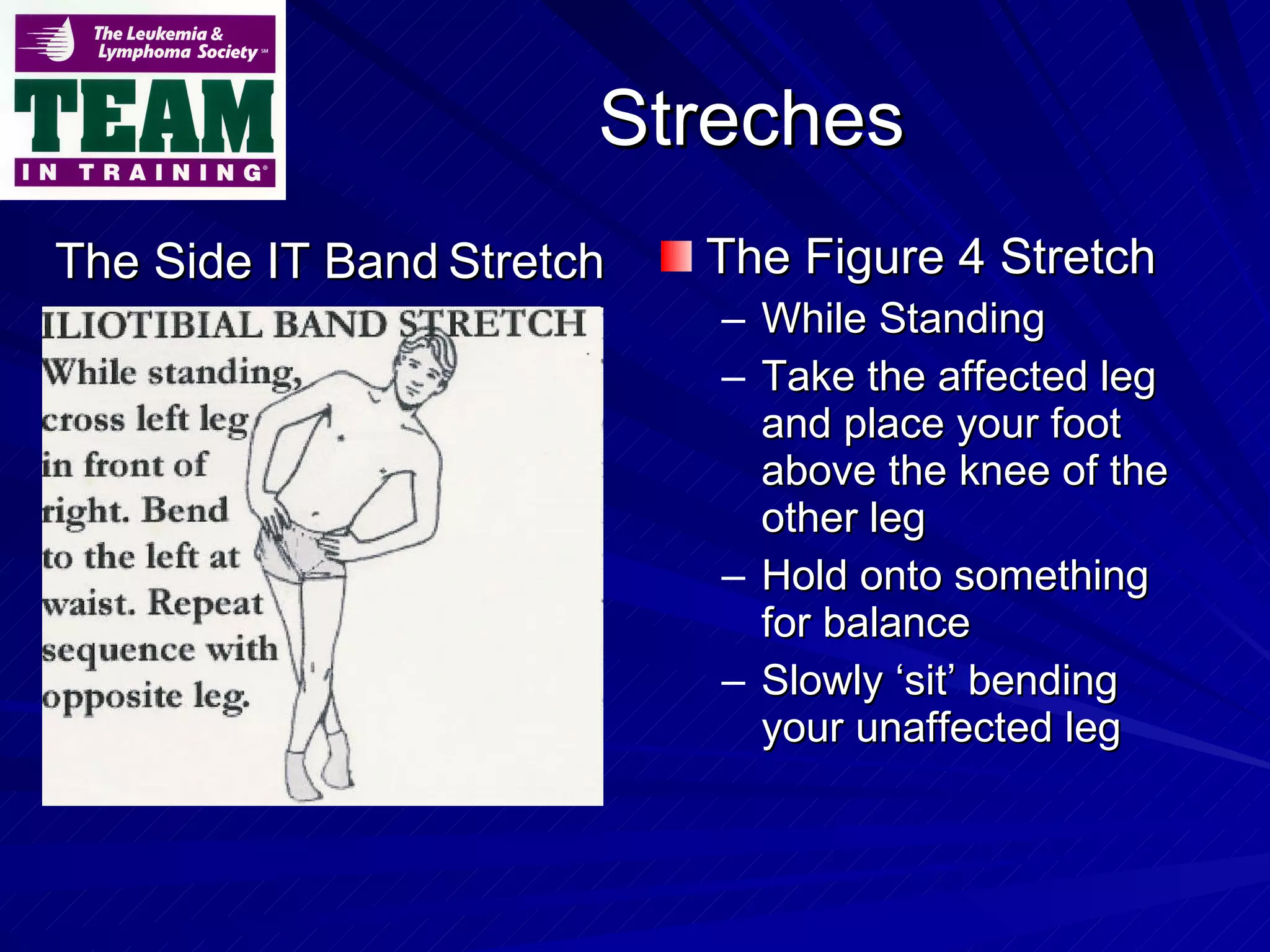 The Leukemia & Lymphoma Society℠
TEAM
IN TRAINING®

Streches

The Side IT Band Stretch

ILIOTIBIAL BAND STRETCH
While standing, cross left leg in front of right. Bend to the left at waist. Repeat sequence with opposite leg.

The Figure 4 Stretch
– While Standing
– Take the affected leg and place your foot above the knee of the other leg
– Hold onto something for balance
– Slowly ‘sit’ bending your unaffected leg